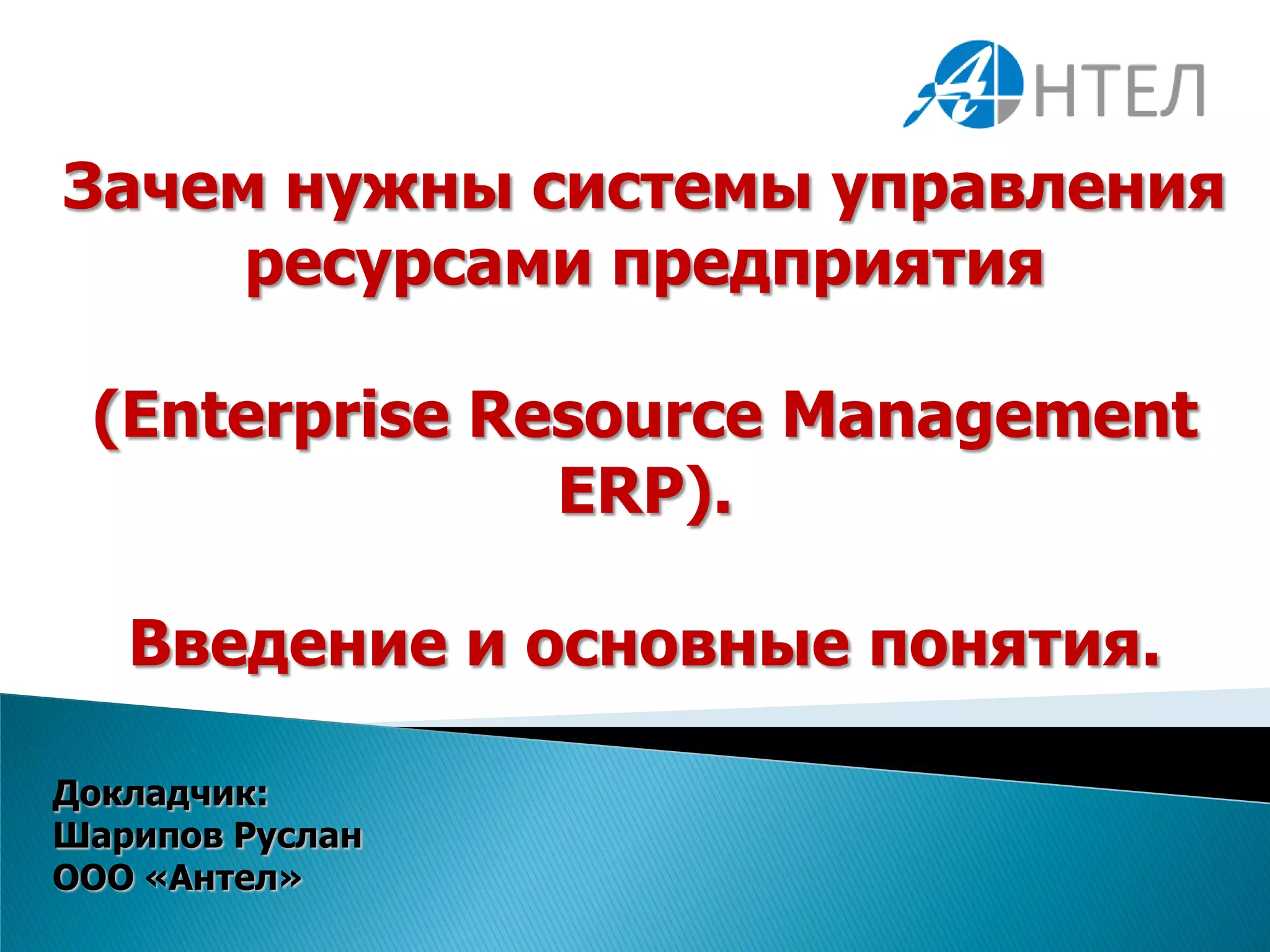 АНТЕЛ

Зачем нужны системы управления ресурсами предприятия

(Enterprise Resource Management ERP).

Введение и основные понятия.

Докладчик:
Шарипов Руслан
ООО «Антел»